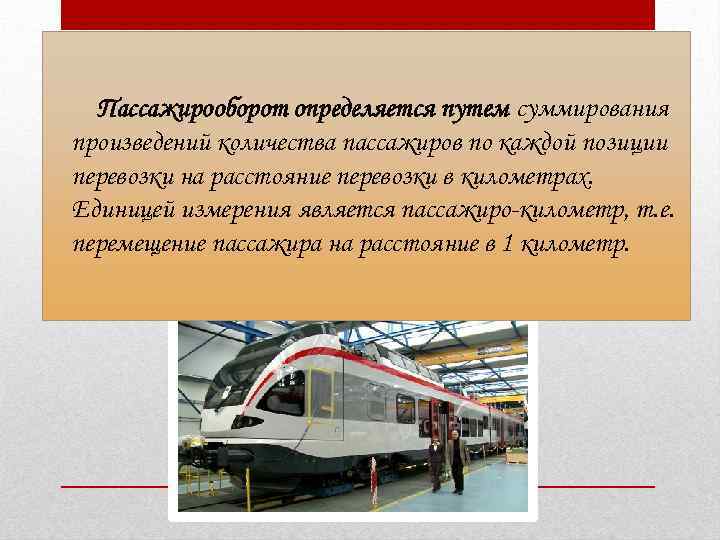 Пассажирооборот определяется путем суммирования произведений количества пассажиров по каждой позиции перевозки на расстояние перевозки в километрах. Единицей измерения является пассажиро-километр, т.е. перемещение пассажира на расстояние в 1 километр.